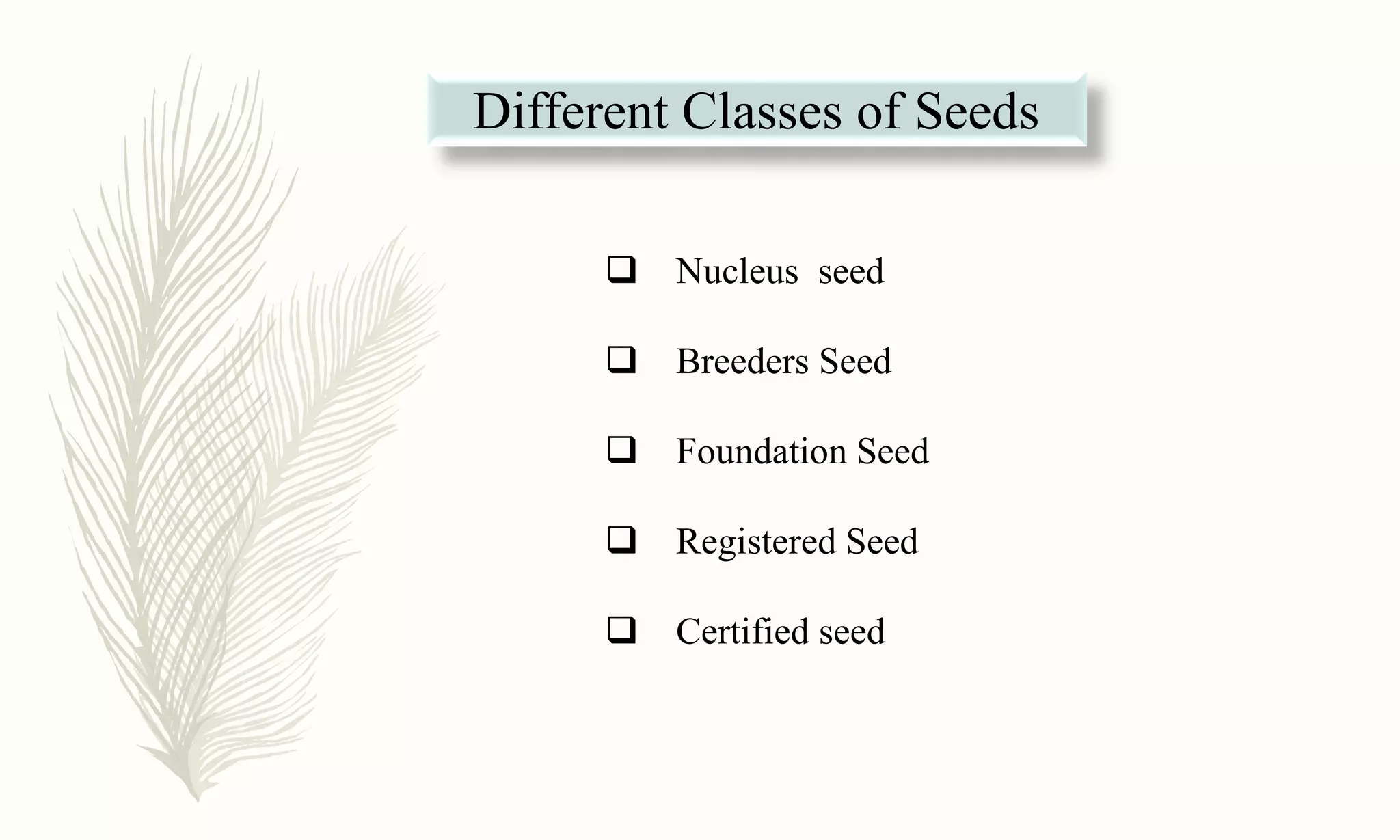 Different Classes of Seeds

❑ Nucleus seed

❑ Breeders Seed

❑ Foundation Seed

❑ Registered Seed

❑ Certified seed